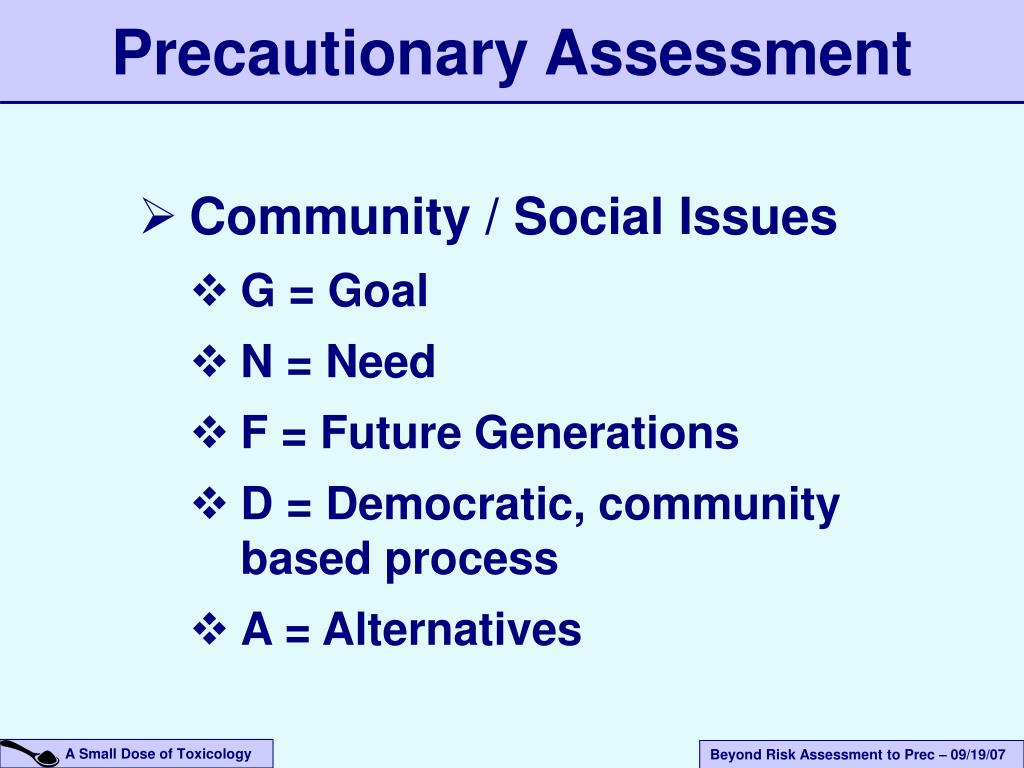 Precautionary Assessment

➢ Community / Social Issues
❖ G = Goal
❖ N = Need
❖ F = Future Generations
❖ D = Democratic, community based process
❖ A = Alternatives

A Small Dose of Toxicology

Beyond Risk Assessment to Prec – 09/19/07